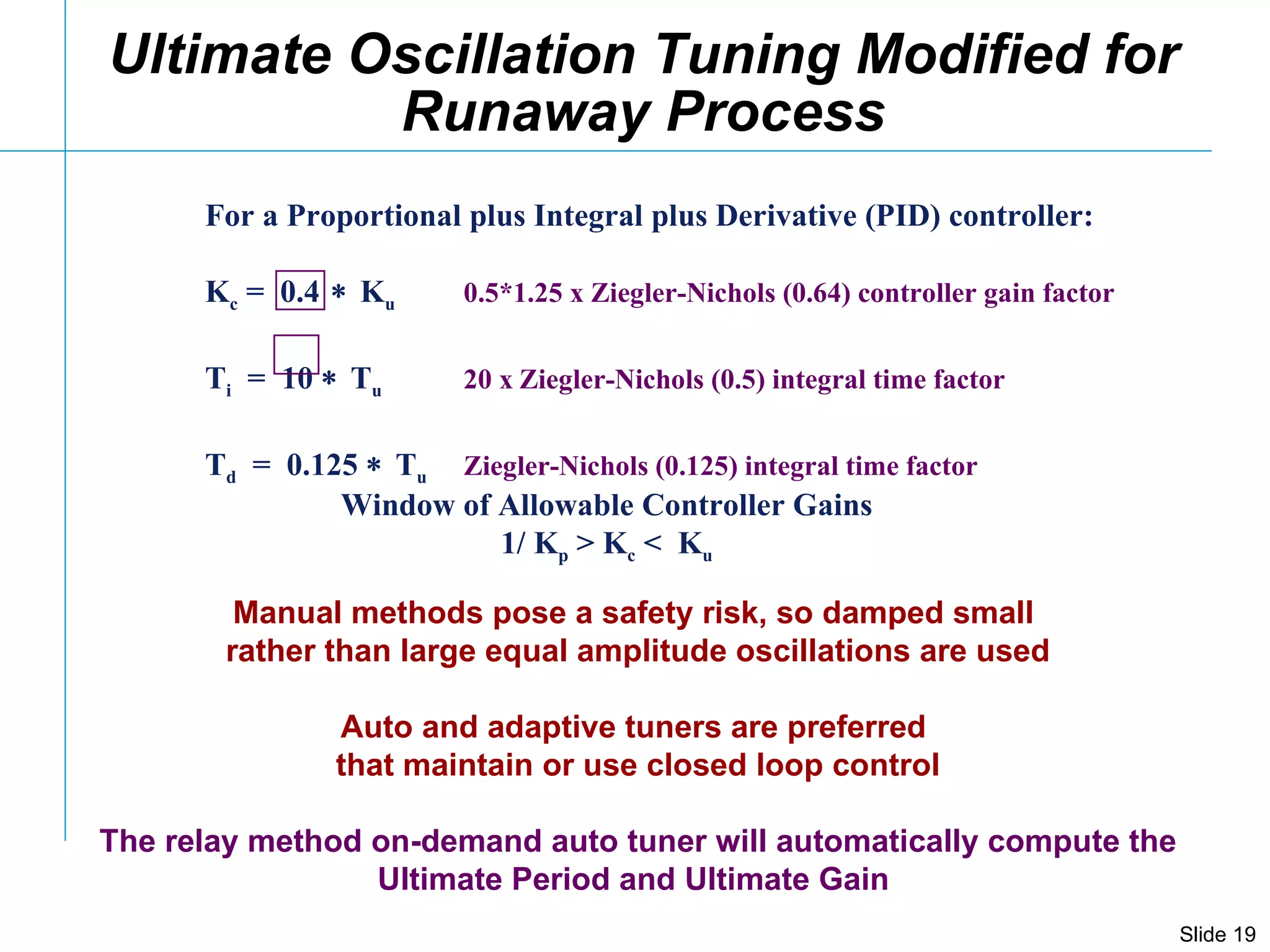 Ultimate Oscillation Tuning Modified for Runaway Process

For a Proportional plus Integral plus Derivative (PID) controller:

$K_c = 0.4 * K_u$ 0.5*1.25 x Ziegler-Nichols (0.64) controller gain factor

$T_i = 10 * T_u$ 20 x Ziegler-Nichols (0.5) integral time factor

$T_d = 0.125 * T_u$ Ziegler-Nichols (0.125) integral time factor

Window of Allowable Controller Gains

$1/ K_p > K_c < K_u$

Manual methods pose a safety risk, so damped small rather than large equal amplitude oscillations are used

Auto and adaptive tuners are preferred that maintain or use closed loop control

The relay method on-demand auto tuner will automatically compute the Ultimate Period and Ultimate Gain

Slide 19